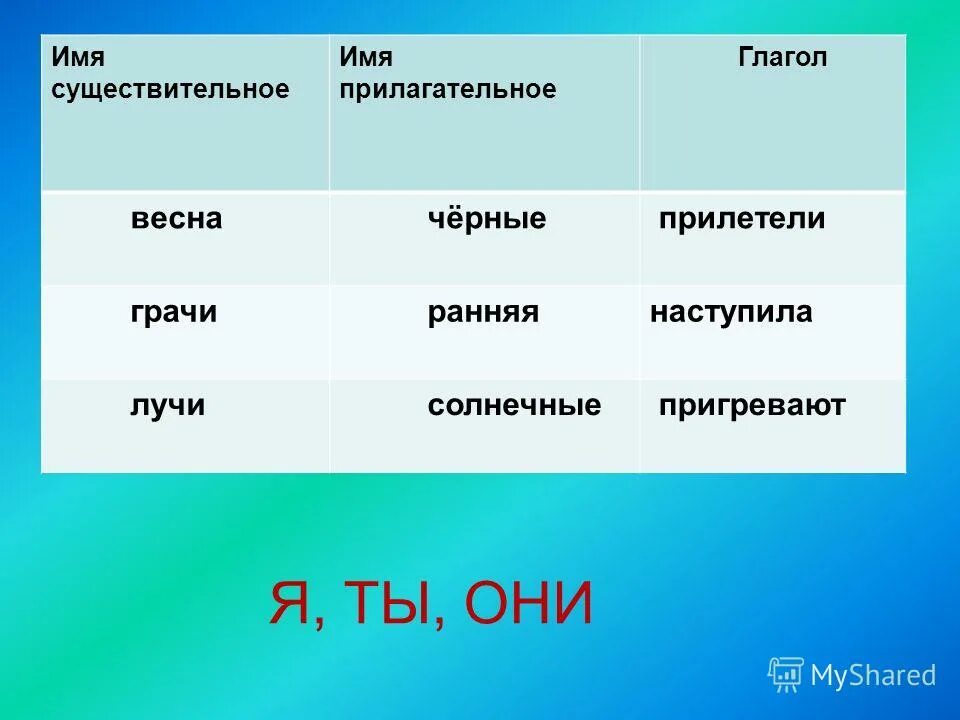 | Имя существительное | Имя прилагательное | Глагол |
|---|---|---|
| весна | чёрные | прилетели |
| грачи | ранняя | наступила |
| лучи | солнечные | пригревают |

Я, ТЫ, ОНИ

MyShared